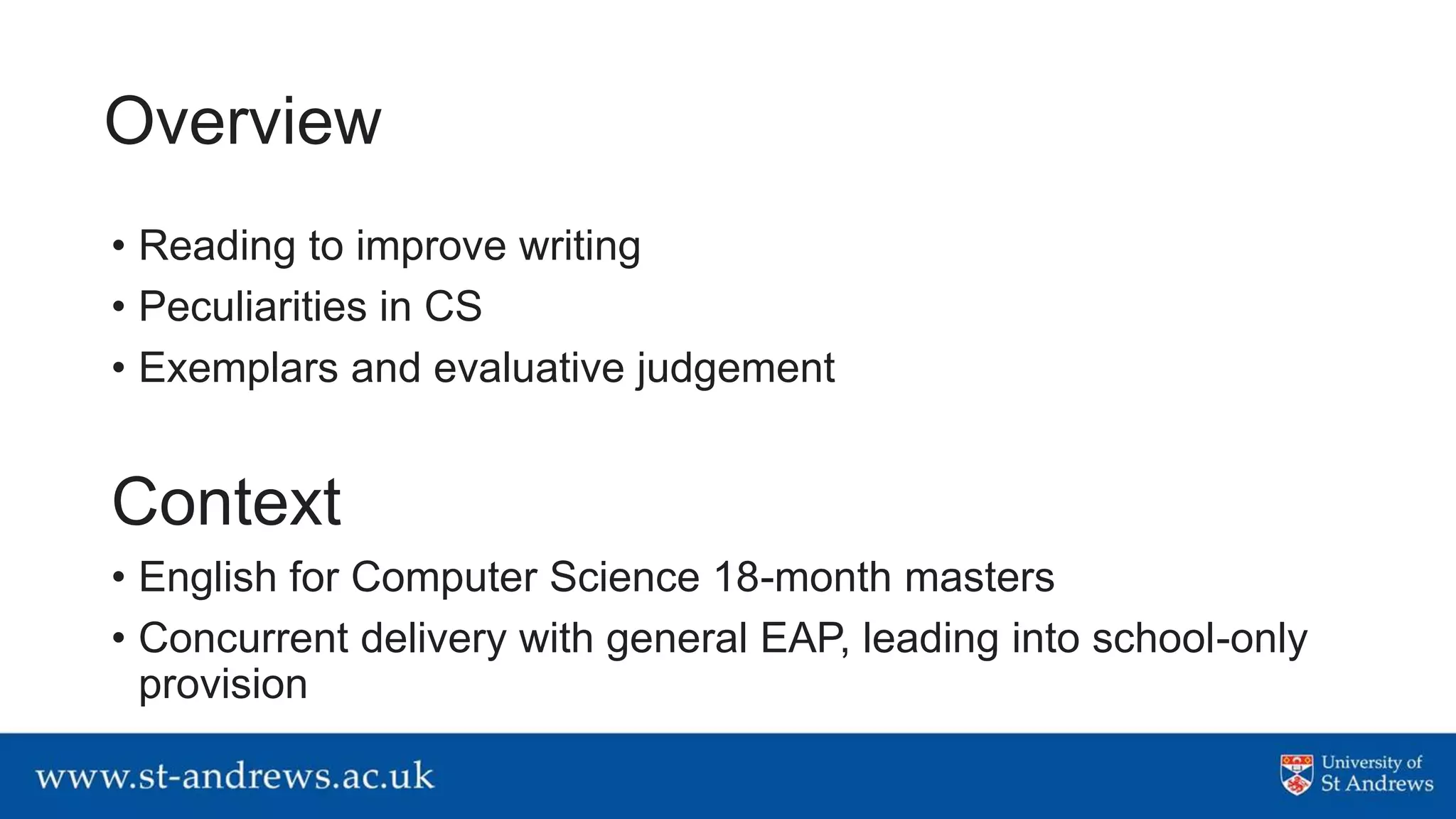 Overview

• Reading to improve writing
• Peculiarities in CS
• Exemplars and evaluative judgement

Context

• English for Computer Science 18-month masters
• Concurrent delivery with general EAP, leading into school-only provision

www.st-andrews.ac.uk

University of St Andrews